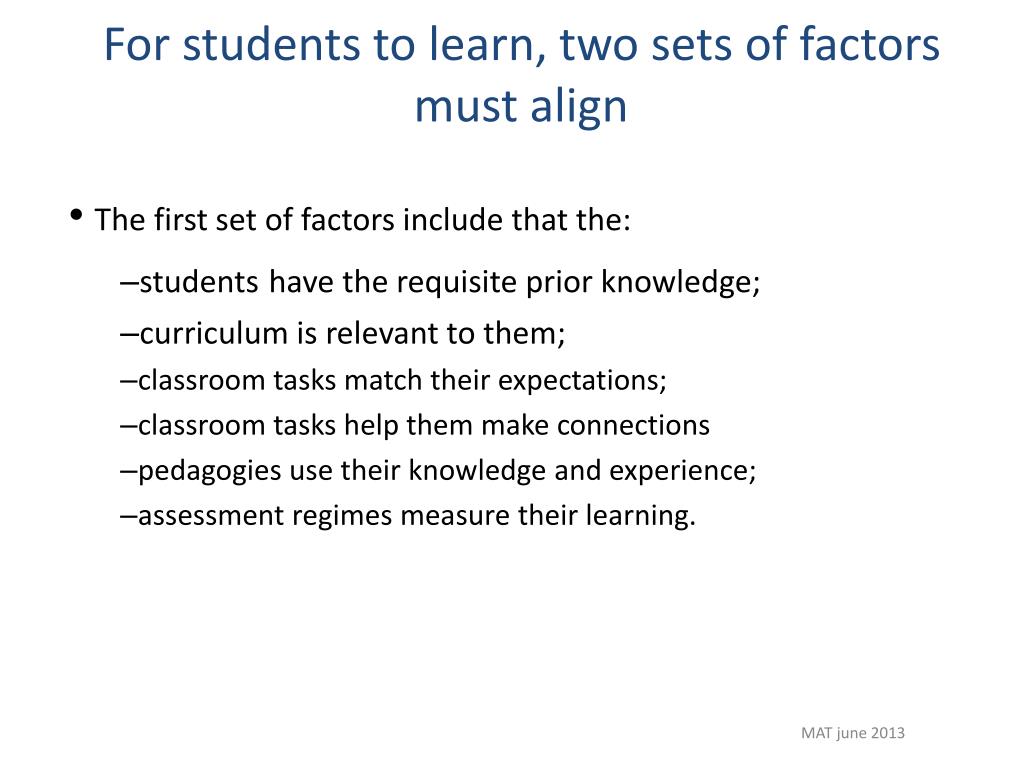 For students to learn, two sets of factors must align

• The first set of factors include that the:

–students have the requisite prior knowledge;

–curriculum is relevant to them;

–classroom tasks match their expectations;

–classroom tasks help them make connections

–pedagogies use their knowledge and experience;

–assessment regimes measure their learning.

MAT june 2013